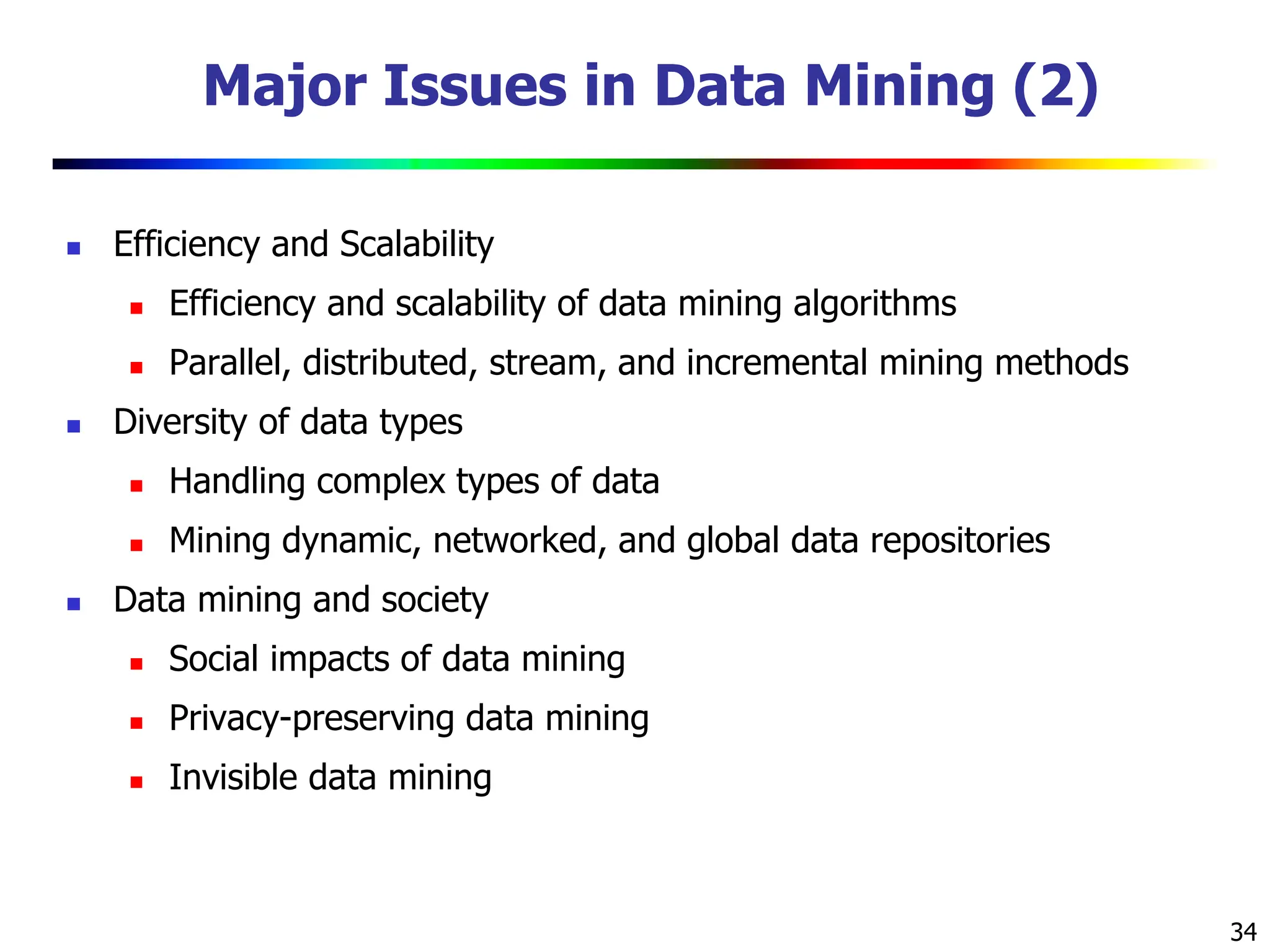 Major Issues in Data Mining (2)

- Efficiency and Scalability
  - Efficiency and scalability of data mining algorithms
  - Parallel, distributed, stream, and incremental mining methods
- Diversity of data types
  - Handling complex types of data
  - Mining dynamic, networked, and global data repositories
- Data mining and society
  - Social impacts of data mining
  - Privacy-preserving data mining
  - Invisible data mining

34